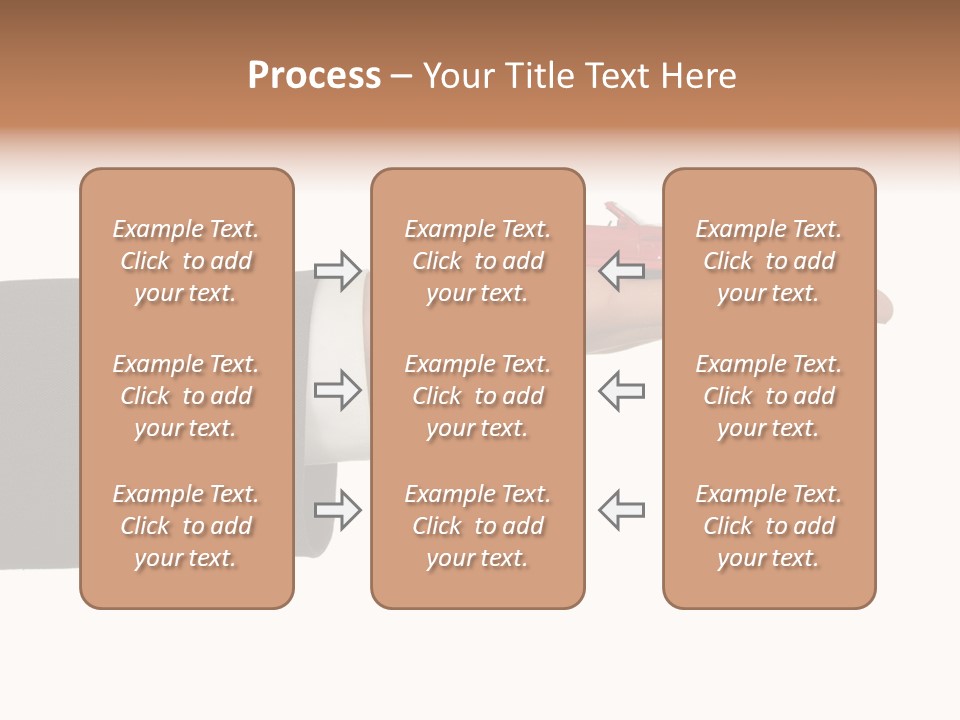 Process – Your Title Text Here

Example Text. Click to add your text.

Example Text. Click to add your text.

Example Text. Click to add your text.

Example Text. Click to add your text.

Example Text. Click to add your text.

Example Text. Click to add your text.

Example Text. Click to add your text.

Example Text. Click to add your text.

Example Text. Click to add your text.